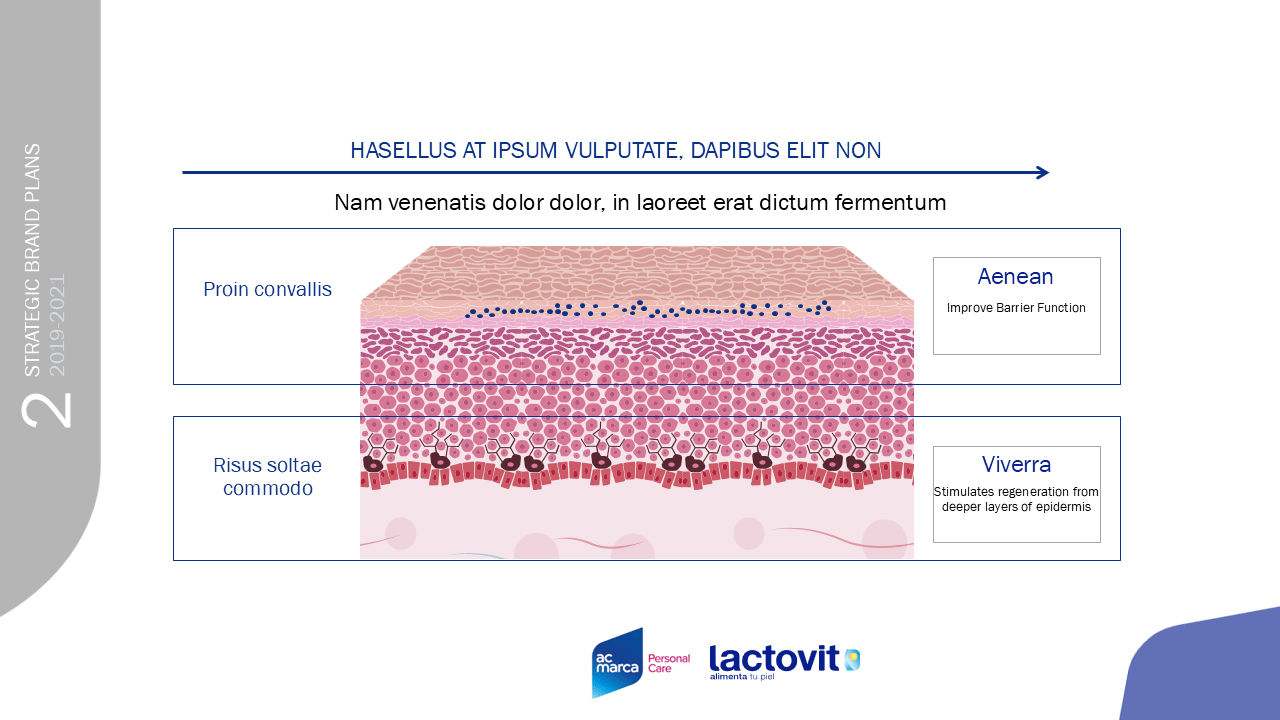 2 STRATEGIC BRAND PLANS
2019-2021

HASELLUS AT IPSUM VULPUTATE, DAPIBUS ELIT NON

Nam venenatis dolor dolor, in laoreet erat dictum fermentum

Proin convallis

Aenean

Improve Barrier Function

Risus soltae commodo

Viverra

Stimulates regeneration from deeper layers of epidermis

ac marca Personal Care

lactovit alimenta tu piel